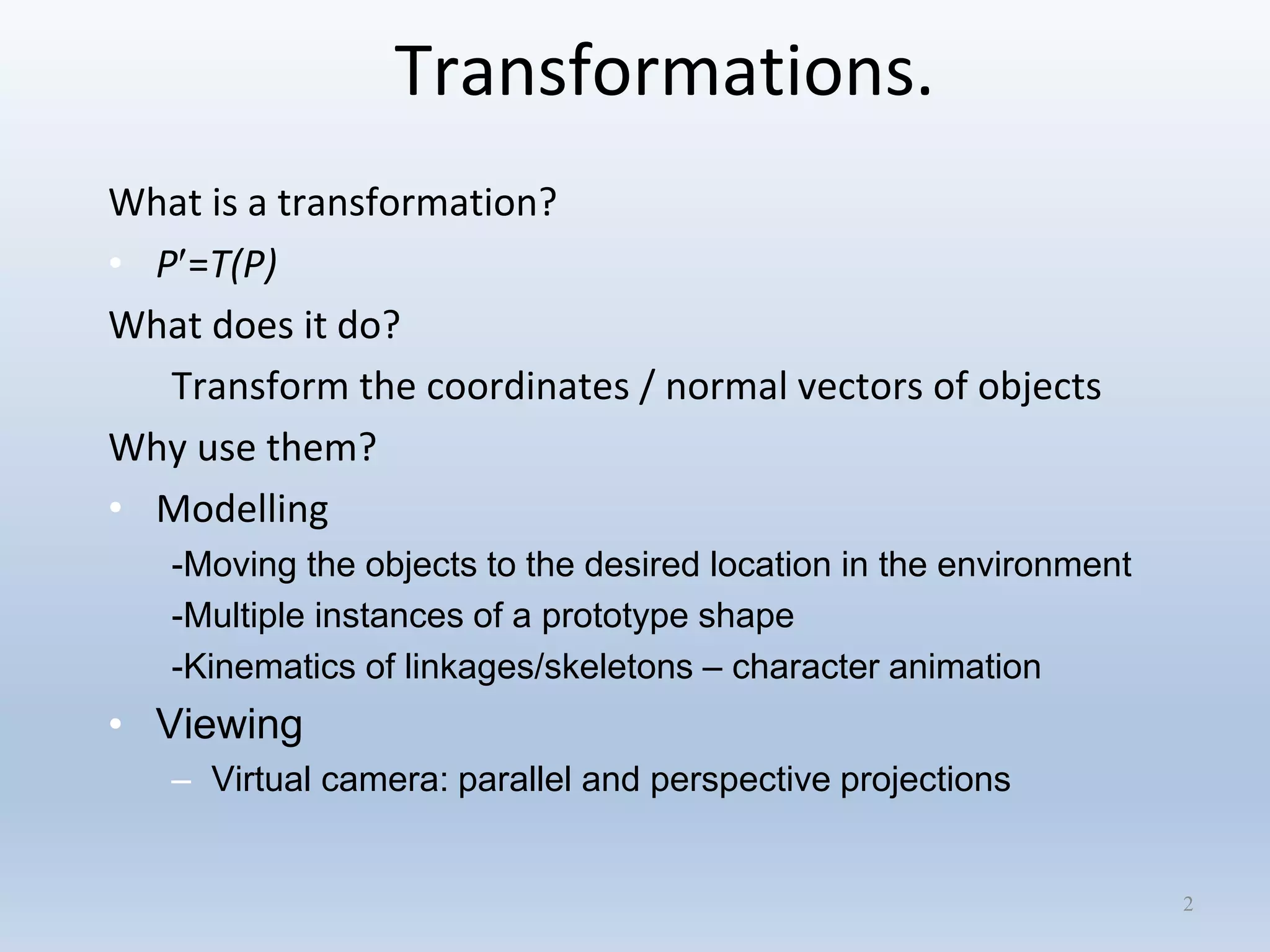 Transformations.

What is a transformation?

• $P'=T(P)$

What does it do?

Transform the coordinates / normal vectors of objects

Why use them?

• Modelling

-Moving the objects to the desired location in the environment

-Multiple instances of a prototype shape

-Kinematics of linkages/skeletons – character animation

• Viewing

– Virtual camera: parallel and perspective projections

2